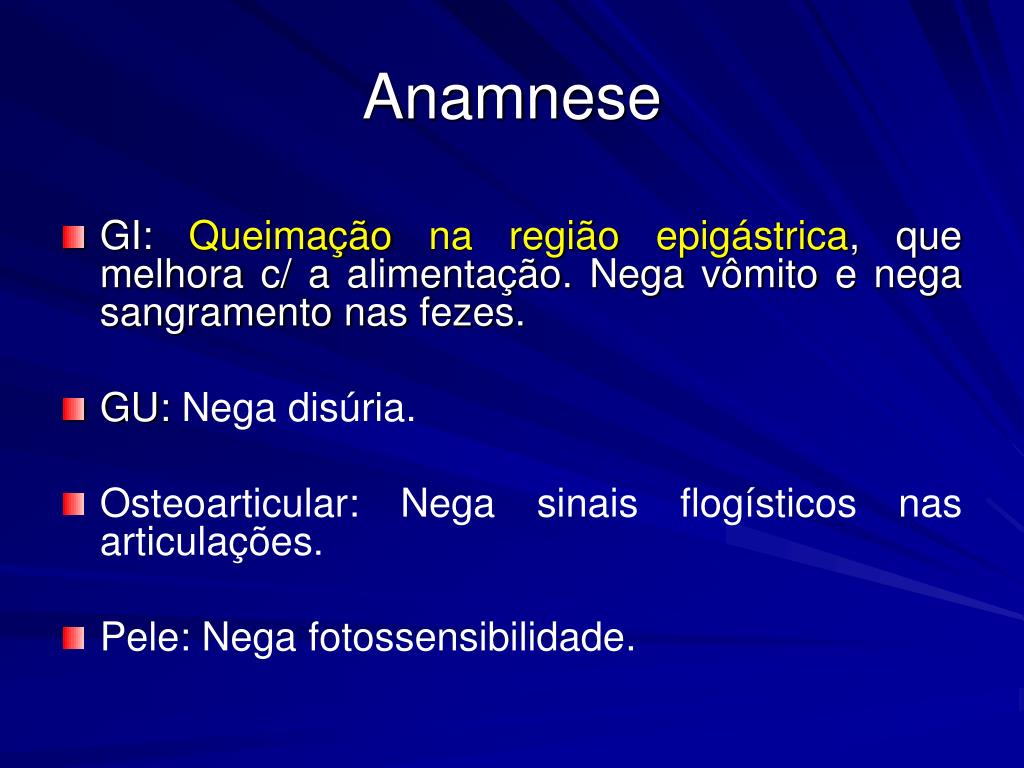 Anamnese

GI: Queimação na região epigástrica, que melhora c/ a alimentação. Nega vômito e nega sangramento nas fezes.

GU: Nega disúria.

Osteoarticular: Nega sinais flogísticos nas articulações.

Pele: Nega fotossensibilidade.